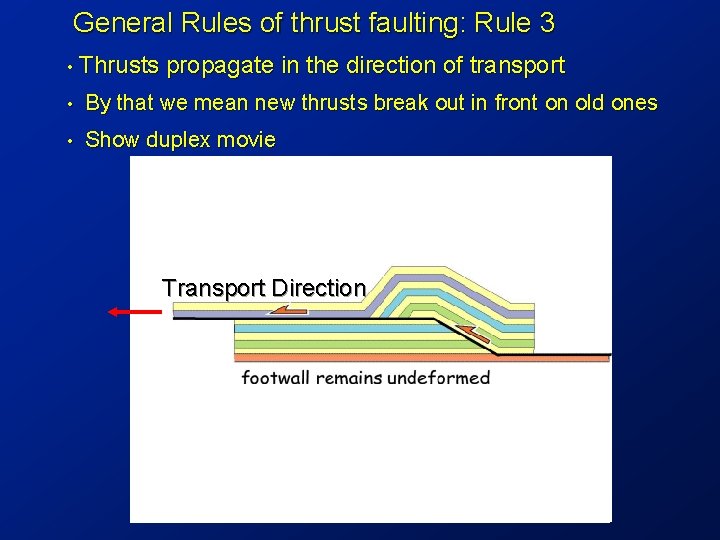 General Rules of thrust faulting: Rule 3

• Thrusts propagate in the direction of transport

• By that we mean new thrusts break out in front on old ones

• Show duplex movie

Transport Direction

footwall remains undeformed